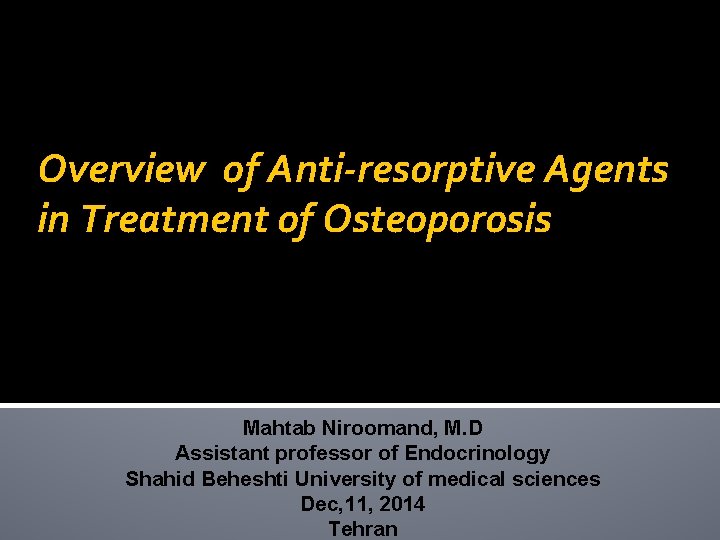 Overview  of Anti-resorptive Agents in Treatment of Osteoporosis

Mahtab Niroomand, M.D
Assistant professor of Endocrinology
Shahid Beheshti University of medical sciences
Dec,11, 2014
Tehran